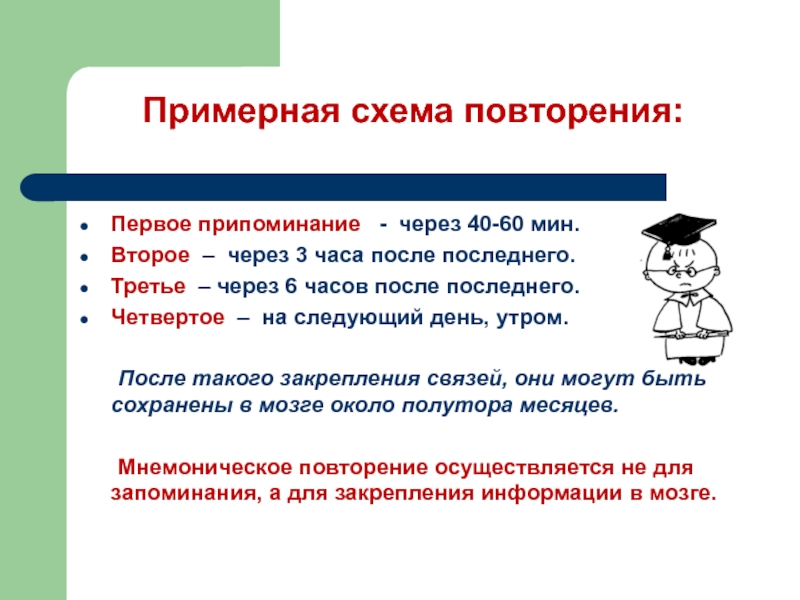 Примерная схема повторения:

- Первое припоминание - через 40-60 мин.
- Второе – через 3 часа после последнего.
- Третье – через 6 часов после последнего.
- Четвертое – на следующий день, утром.

После такого закрепления связей, они могут быть сохранены в мозге около полутора месяцев.

Мнемоническое повторение осуществляется не для запоминания, а для закрепления информации в мозге.